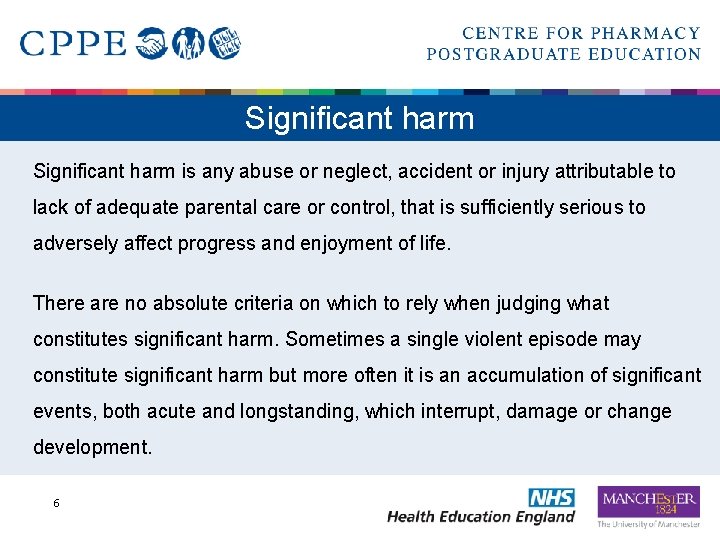 CPPE

CENTRE FOR PHARMACY POSTGRADUATE EDUCATION

Significant harm

Significant harm is any abuse or neglect, accident or injury attributable to lack of adequate parental care or control, that is sufficiently serious to adversely affect progress and enjoyment of life.

There are no absolute criteria on which to rely when judging what constitutes significant harm. Sometimes a single violent episode may constitute significant harm but more often it is an accumulation of significant events, both acute and longstanding, which interrupt, damage or change development.

6

NHS
Health Education England

MANCHESTER
1824
The University of Manchester